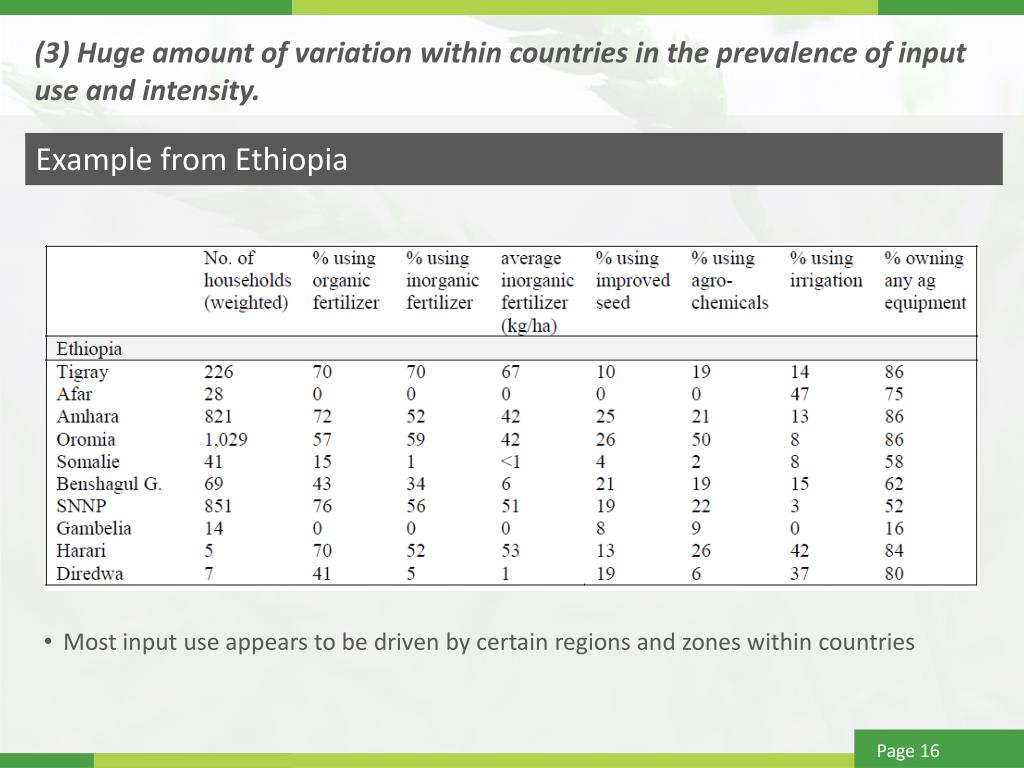 (3) Huge amount of variation within countries in the prevalence of input use and intensity.

Example from Ethiopia

| | No. of households (weighted) | % using organic fertilizer | % using inorganic fertilizer | average inorganic fertilizer (kg/ha) | % using improved seed | % using agro-chemicals | % using irrigation | % owning any ag equipment |
|---|---|---|---|---|---|---|---|---|
| Ethiopia | | | | | | | | |
| Tigray | 226 | 70 | 70 | 67 | 10 | 19 | 14 | 86 |
| Afar | 28 | 0 | 0 | 0 | 0 | 0 | 47 | 75 |
| Amhara | 821 | 72 | 52 | 42 | 25 | 21 | 13 | 86 |
| Oromia | 1,029 | 57 | 59 | 42 | 26 | 50 | 8 | 86 |
| Somalie | 41 | 15 | 1 | <1 | 4 | 2 | 8 | 58 |
| Benshagul G. | 69 | 43 | 34 | 6 | 21 | 19 | 15 | 62 |
| SNNP | 851 | 76 | 56 | 51 | 19 | 22 | 3 | 52 |
| Gambelia | 14 | 0 | 0 | 0 | 8 | 9 | 0 | 16 |
| Harari | 5 | 70 | 52 | 53 | 13 | 26 | 42 | 84 |
| Diredwa | 7 | 41 | 5 | 1 | 19 | 6 | 37 | 80 |

• Most input use appears to be driven by certain regions and zones within countries

Page 16